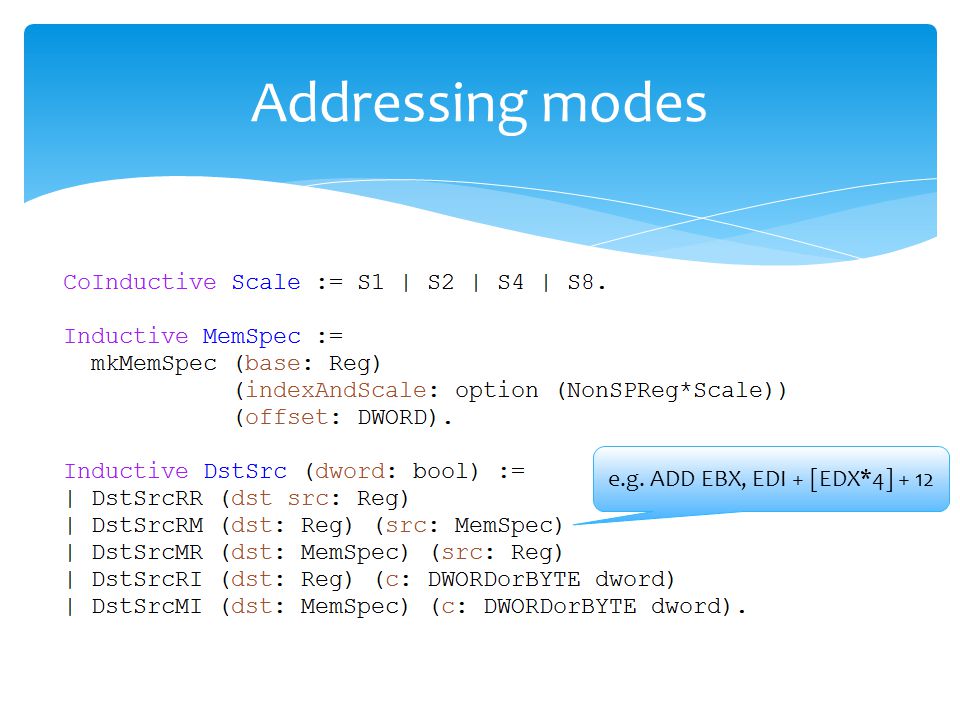 Addressing modes

CoInductive Scale := S1 | S2 | S4 | S8.

Inductive MemSpec :=
  mkMemSpec (base: Reg)
            (indexAndScale: option (NonSPReg*Scale))
            (offset: DWORD).

Inductive DstSrc (dword: bool) :=
| DstSrcRR (dst src: Reg)
| DstSrcRM (dst: Reg) (src: MemSpec)
| DstSrcMR (dst: MemSpec) (src: Reg)
| DstSrcRI (dst: Reg) (c: DWORDorBYTE dword)
| DstSrcMI (dst: MemSpec) (c: DWORDorBYTE dword).

e.g. ADD EBX, EDI + [EDX*4] + 12